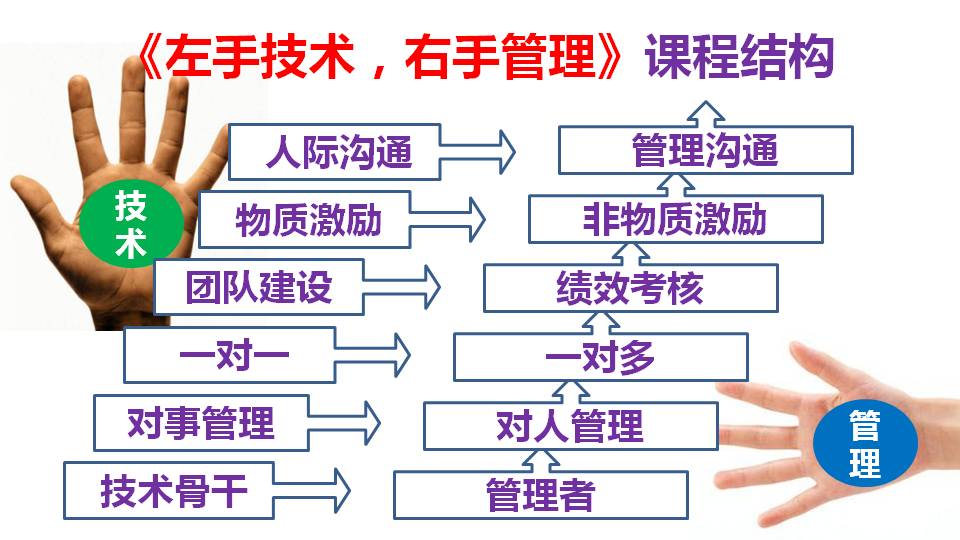 《左手技术，右手管理》课程结构

技术

人际沟通
物质激励
团队建设
一对一
对事管理
技术骨干

管理沟通
非物质激励
绩效考核
一对多
对人管理
管理者

管理